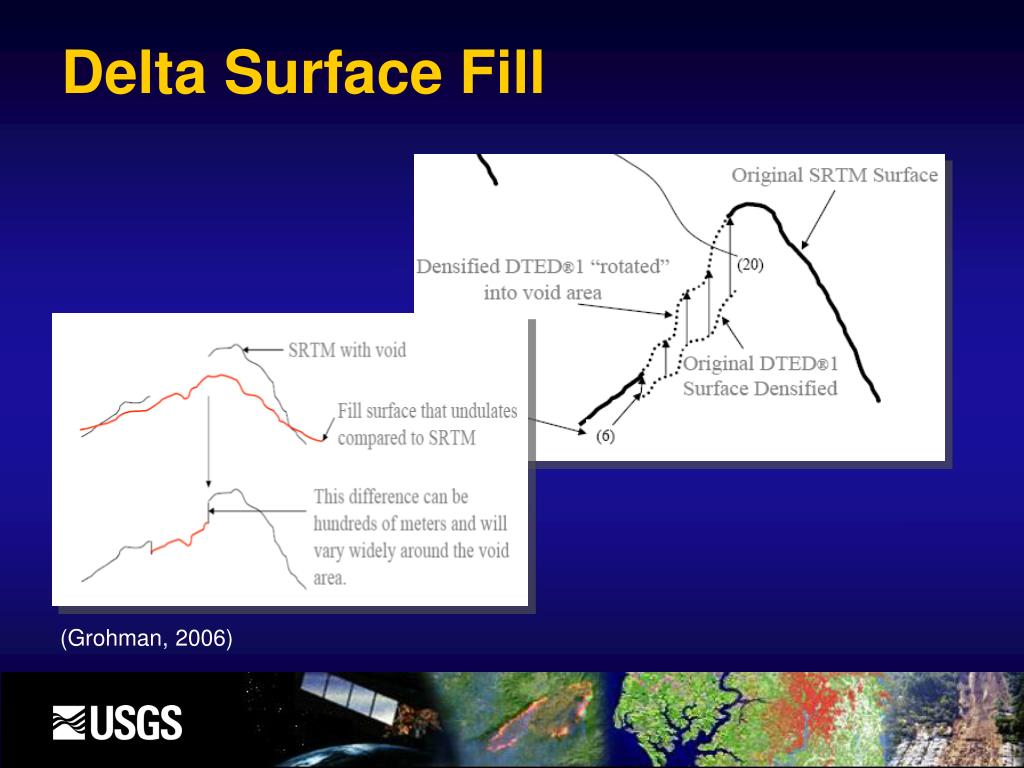 Delta Surface Fill

Original SRTM Surface

Densified DTED®1 "rotated" into void area

(20)

Original DTED®1 Surface Densified

(6)

SRTM with void

Fill surface that undulates compared to SRTM

This difference can be hundreds of meters and will vary widely around the void area.

(Grohman, 2006)

USGS